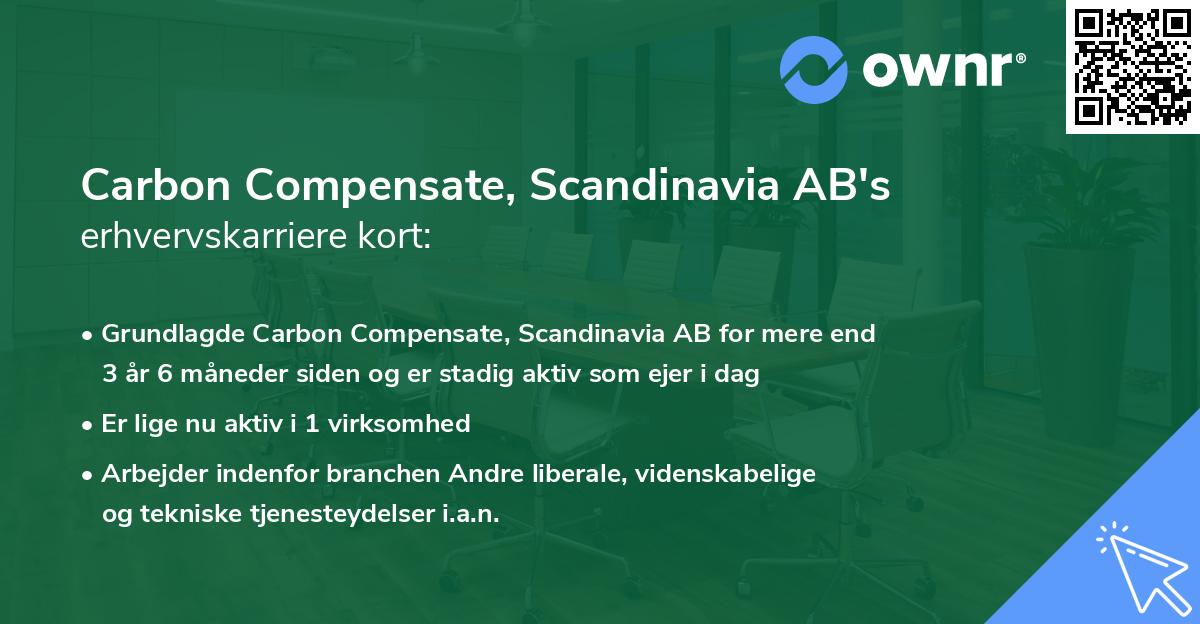 ownr®

Carbon Compensate, Scandinavia AB's
erhvervskarriere kort:

• Grundlagde Carbon Compensate, Scandinavia AB for mere end 3 år 6 måneder siden og er stadig aktiv som ejer i dag
• Er lige nu aktiv i 1 virksomhed
• Arbejder indenfor branchen Andre liberale, videnskabelige og tekniske tjenesteydelser i.a.n.